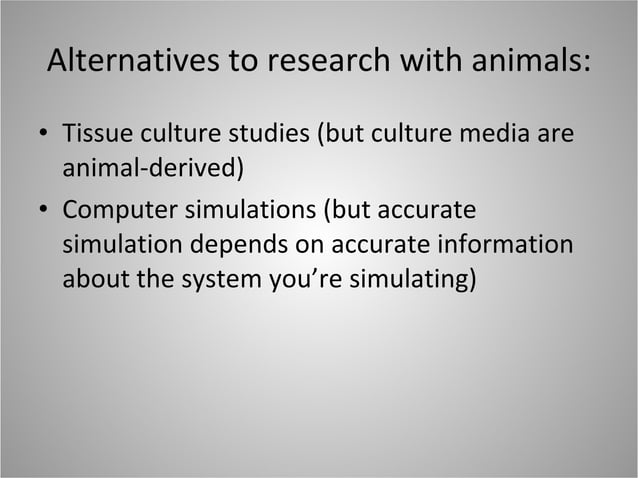 Alternatives to research with animals:

• Tissue culture studies (but culture media are animal-derived)
• Computer simulations (but accurate simulation depends on accurate information about the system you're simulating)